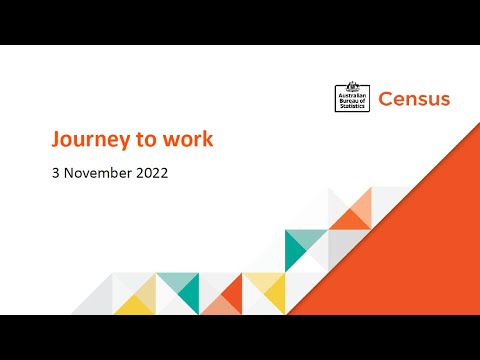 Australian Bureau of Statistics

Census

Journey to work

3 November 2022